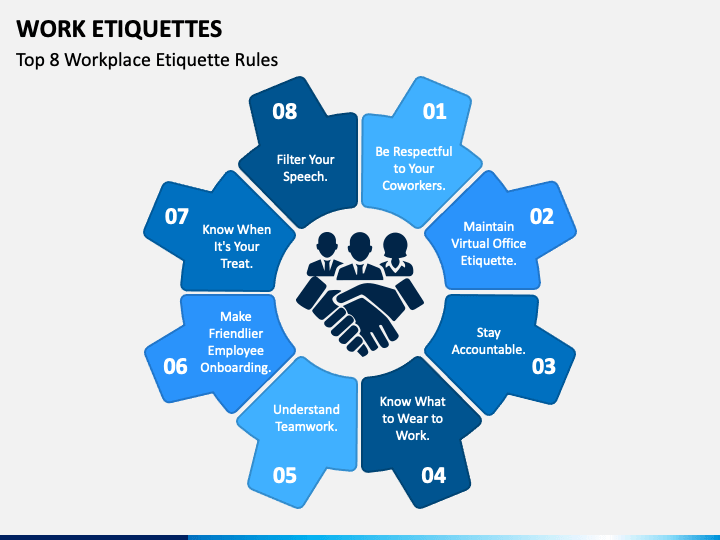 WORK ETIQUETTES

Top 8 Workplace Etiquette Rules

01
Be Respectful to Your Coworkers.

02
Maintain Virtual Office Etiquette.

03
Stay Accountable.

04
Know What to Wear to Work.

05
Understand Teamwork.

06
Make Friendlier Employee Onboarding.

07
Know When It's Your Treat.

08
Filter Your Speech.